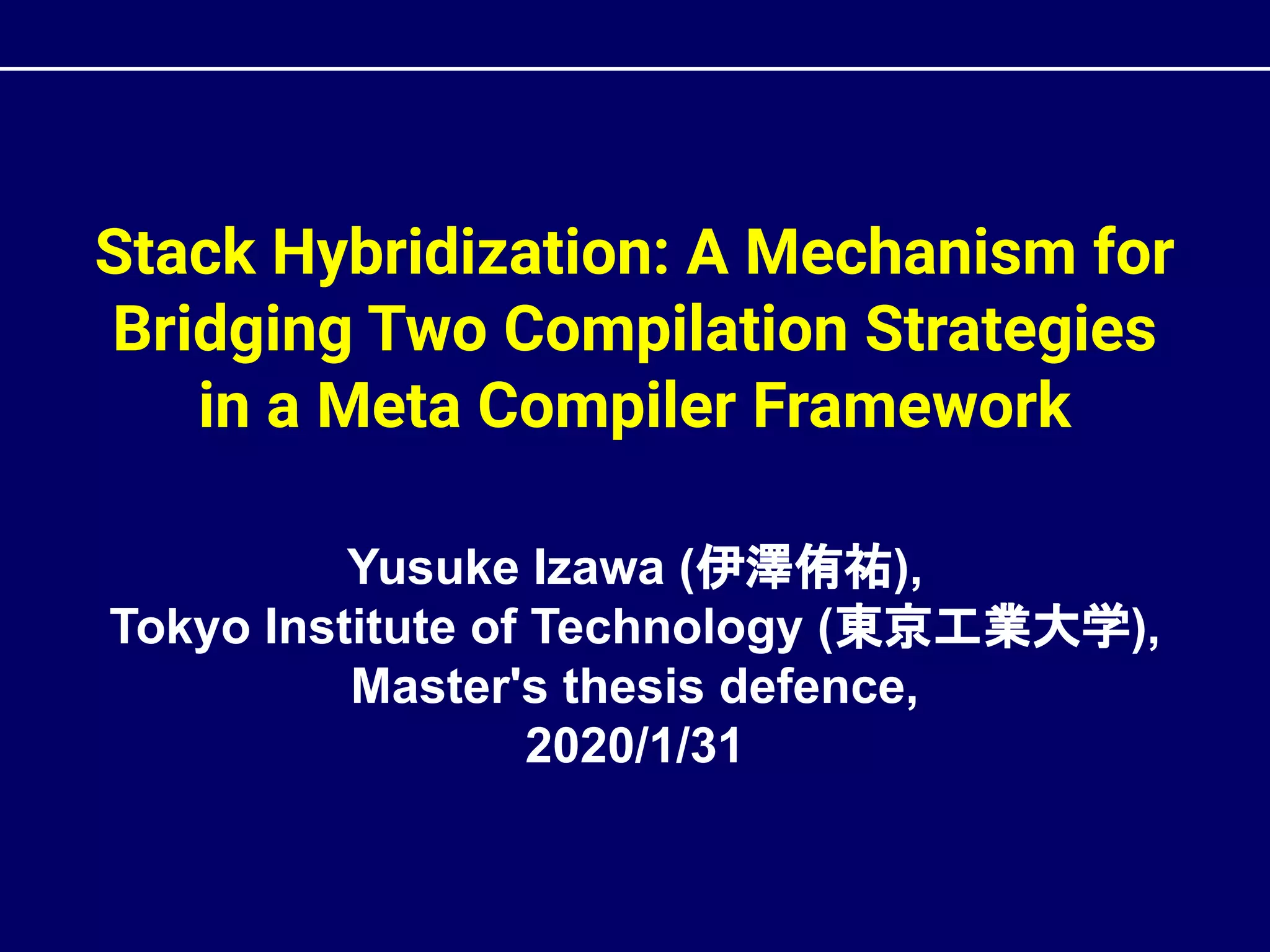 Stack Hybridization: A Mechanism for Bridging Two Compilation Strategies in a Meta Compiler Framework

Yusuke Izawa (伊澤侑祐),
Tokyo Institute of Technology (東京工業大学),
Master's thesis defence,
2020/1/31